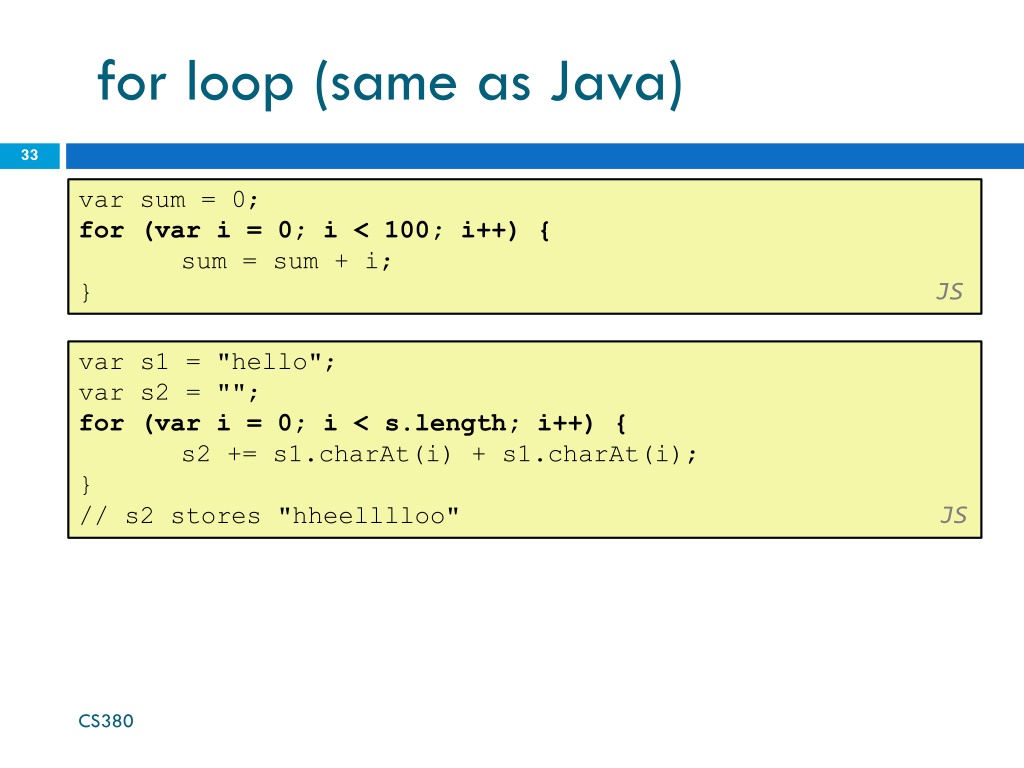 for loop (same as Java)

33

var sum = 0;
for (var i = 0; i < 100; i++) {
	sum = sum + i;
}
JS

var s1 = "hello";
var s2 = "";
for (var i = 0; i < s.length; i++) {
	s2 += s1.charAt(i) + s1.charAt(i);
}
// s2 stores "hheelllloo"
JS

CS380